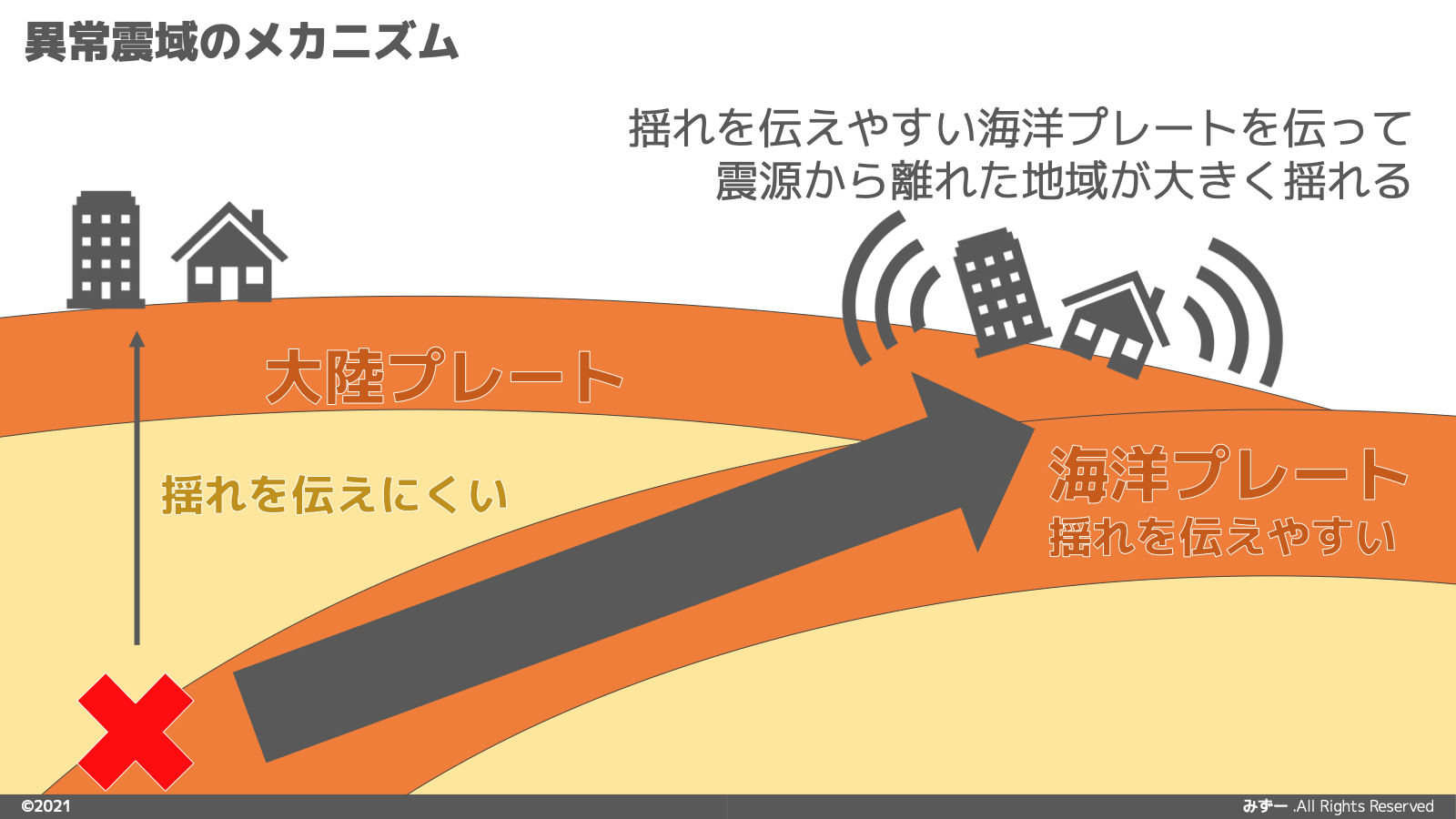 異常震域のメカニズム

揺れを伝えやすい海洋プレートを伝って
震源から離れた地域が大きく揺れる

大陸プレート

揺れを伝えにくい

海洋プレート
揺れを伝えやすい

©2021

みずー .All Rights Reserved